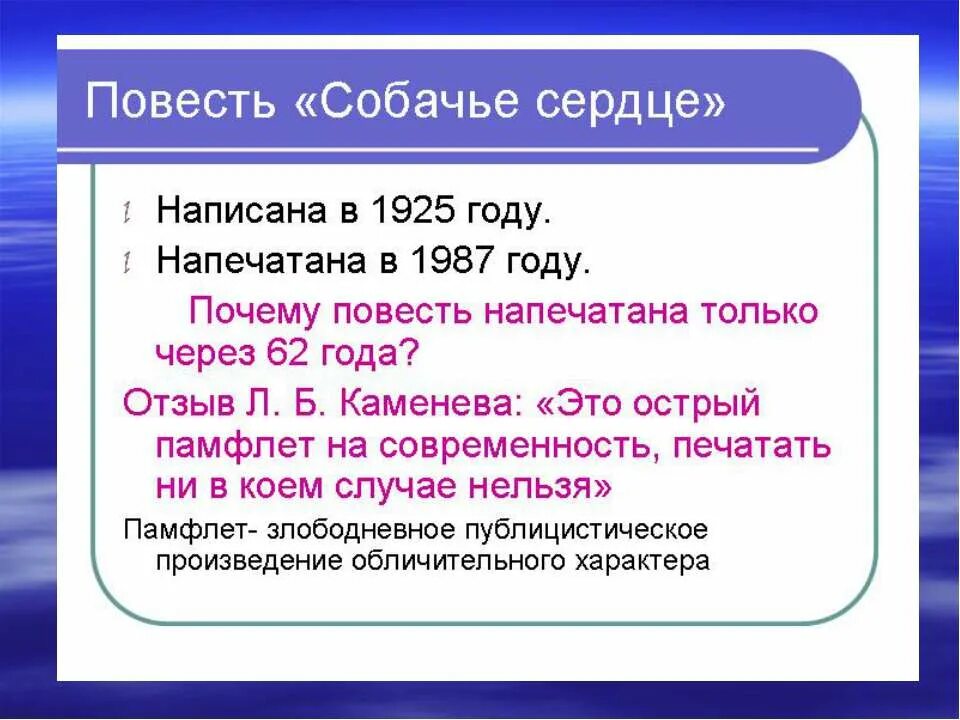 Повесть «Собачье сердце»

Написана в 1925 году.

Напечатана в 1987 году.

Почему повесть напечатана только через 62 года?

Отзыв Л. Б. Каменева: «Это острый памфлет на современность, печатать ни в коем случае нельзя»

Памфлет- злободневное публицистическое произведение обличительного характера